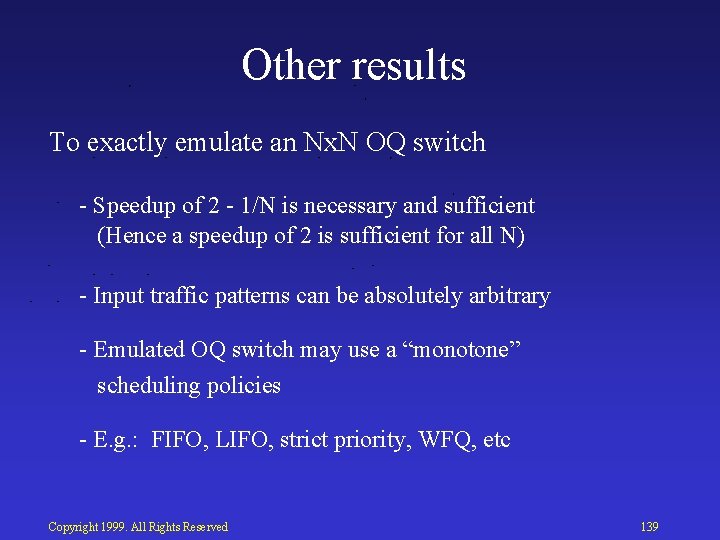 Other results

To exactly emulate an NxN OQ switch

- Speedup of 2 - 1/N is necessary and sufficient
(Hence a speedup of 2 is sufficient for all N)

- Input traffic patterns can be absolutely arbitrary

- Emulated OQ switch may use a “monotone” scheduling policies

- E.g.: FIFO, LIFO, strict priority, WFQ, etc

Copyright 1999. All Rights Reserved

139